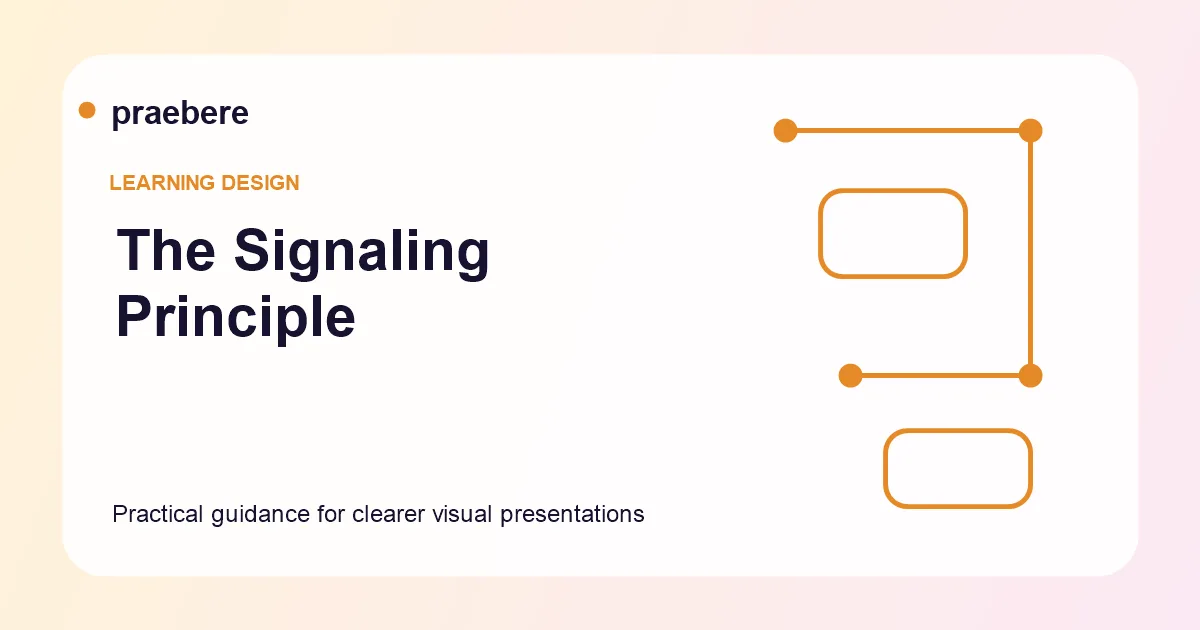 praebere

LEARNING DESIGN

The Signaling Principle

Practical guidance for clearer visual presentations